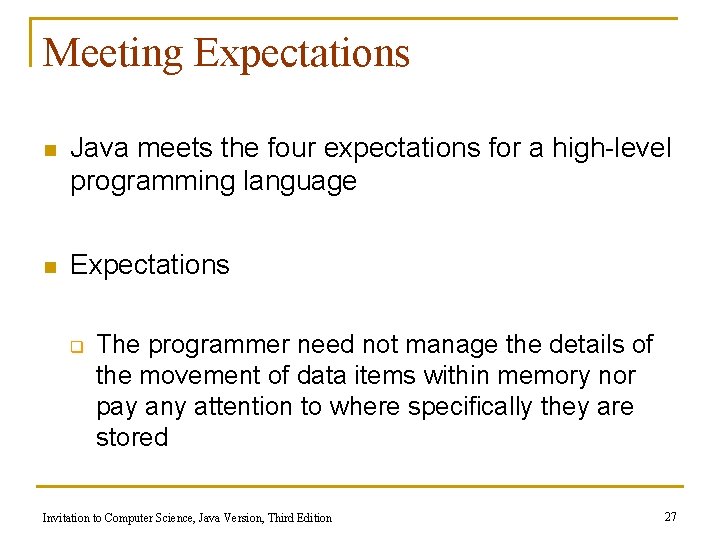 Meeting Expectations

Java meets the four expectations for a high-level programming language

Expectations

The programmer need not manage the details of the movement of data items within memory nor pay any attention to where specifically they are stored

Invitation to Computer Science, Java Version, Third Edition

27